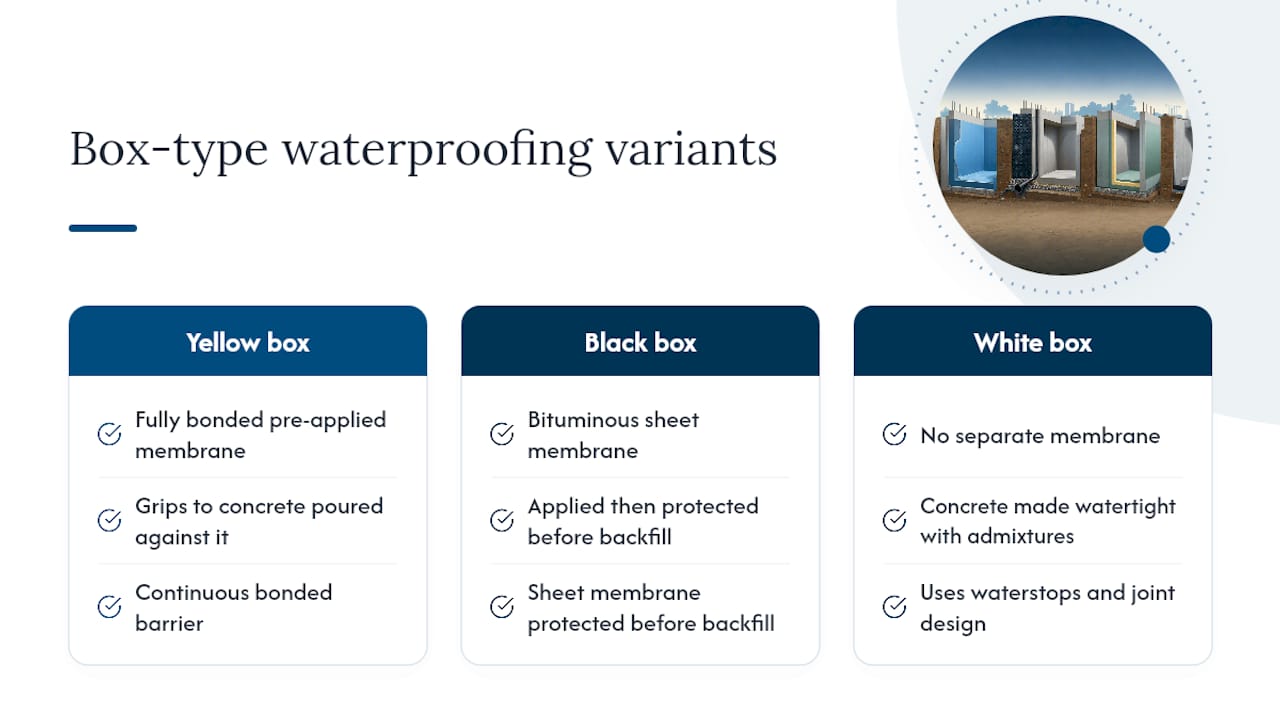 Box-type waterproofing variants

Yellow box

Fully bonded pre-applied membrane

Grips to concrete poured against it

Continuous bonded barrier

Black box

Bituminous sheet membrane

Applied then protected before backfill

Sheet membrane protected before backfill

White box

No separate membrane

Concrete made watertight with admixtures

Uses waterstops and joint design